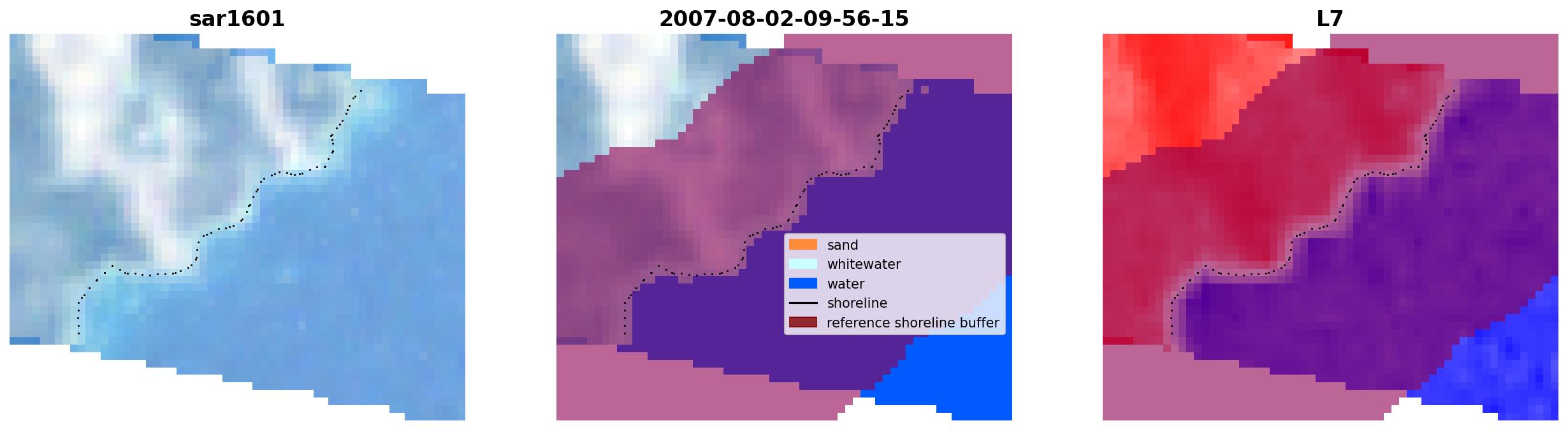 sar1601

2007-08-02-09-56-15

sand
whitewater
water
shoreline
reference shoreline buffer

L7